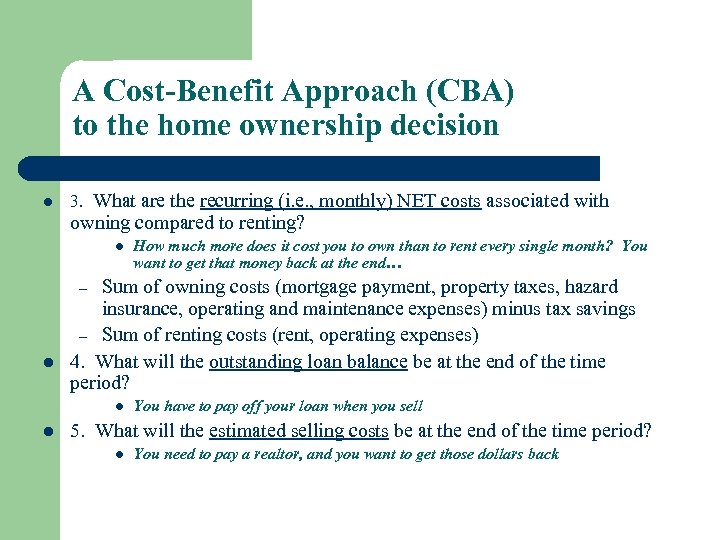 A Cost-Benefit Approach (CBA) to the home ownership decision

- 3. What are the recurring (i.e., monthly) NET costs associated with owning compared to renting?
  - How much more does it cost you to own than to rent every single month? You want to get that money back at the end…
  - Sum of owning costs (mortgage payment, property taxes, hazard insurance, operating and maintenance expenses) minus tax savings
  - Sum of renting costs (rent, operating expenses)
- 4. What will the outstanding loan balance be at the end of the time period?
  - You have to pay off your loan when you sell
- 5. What will the estimated selling costs be at the end of the time period?
  - You need to pay a realtor, and you want to get those dollars back